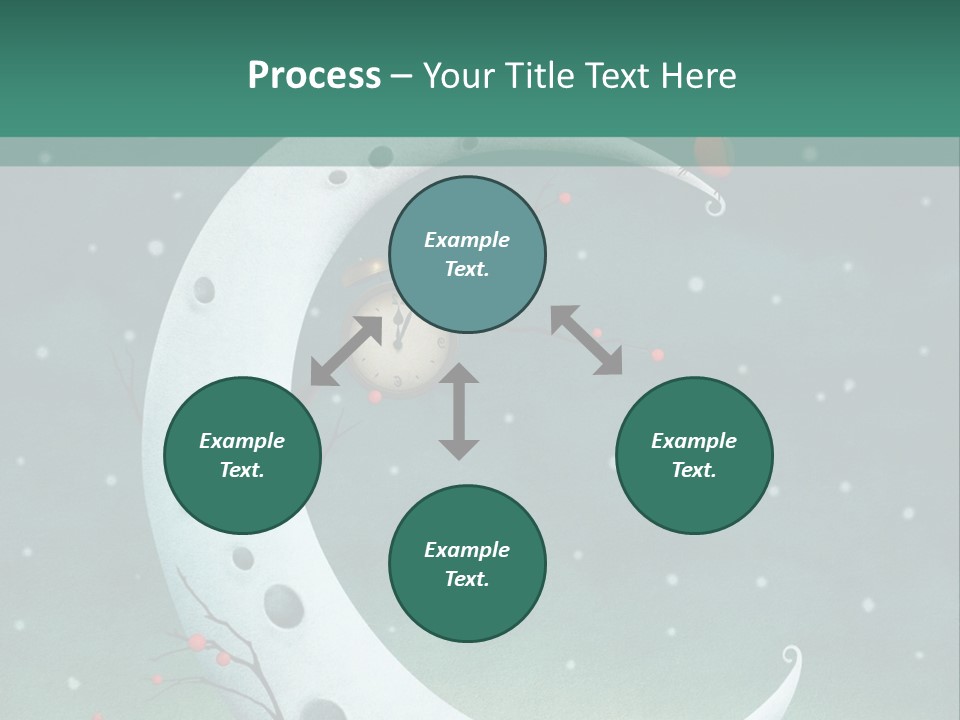 Process – Your Title Text Here

Example Text.

Example Text.

Example Text.

Example Text.